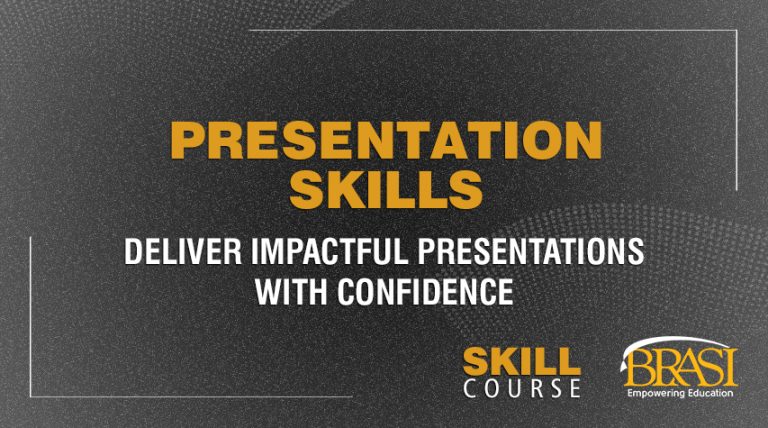 PRESENTATION SKILLS

DELIVER IMPACTFUL PRESENTATIONS WITH CONFIDENCE

SKILL COURSE

BRASI
Empowering Education